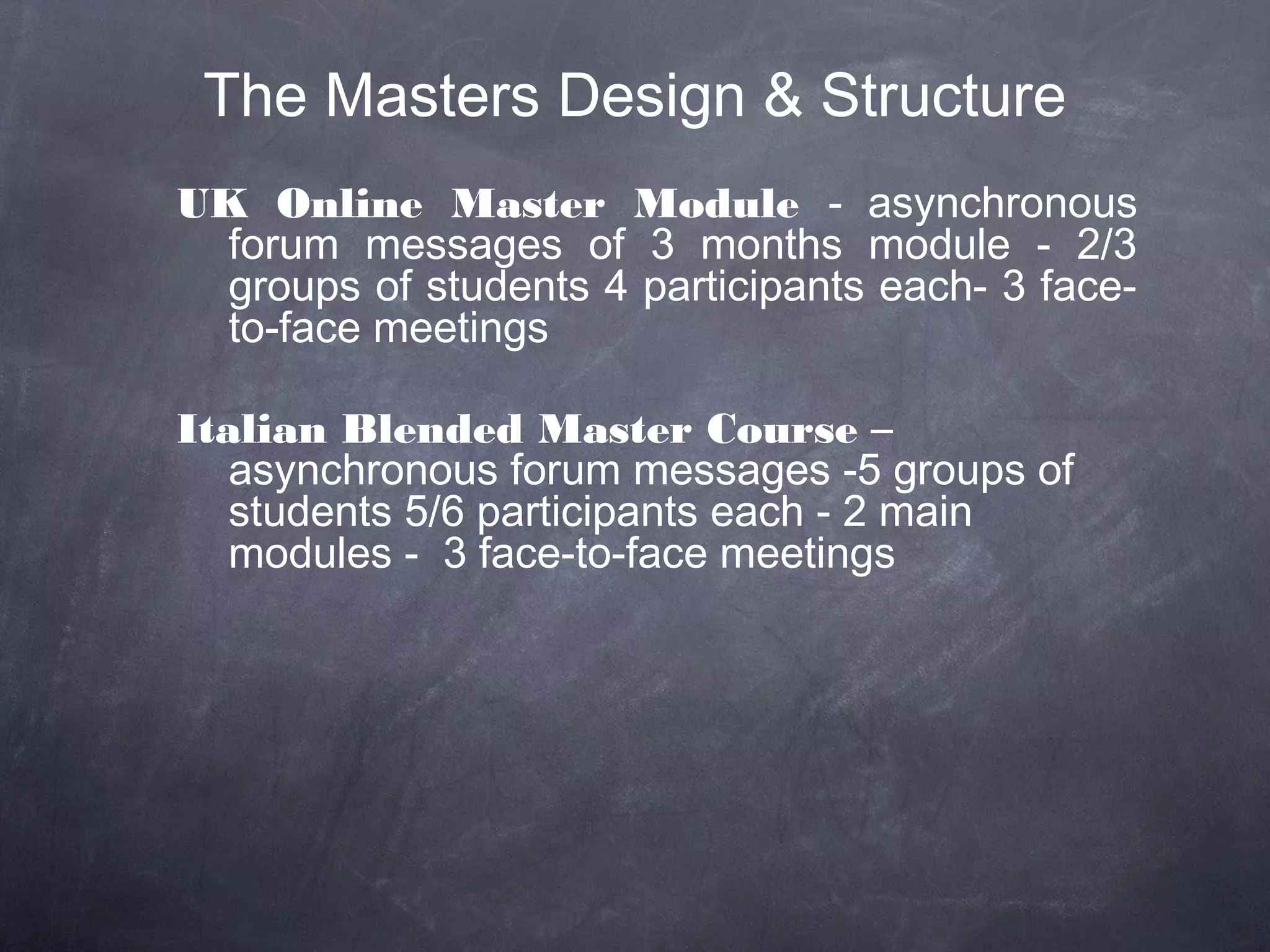 The Masters Design & Structure

UK Online Master Module - asynchronous forum messages of 3 months module - 2/3 groups of students 4 participants each- 3 face-to-face meetings

Italian Blended Master Course – asynchronous forum messages -5 groups of students 5/6 participants each - 2 main modules - 3 face-to-face meetings